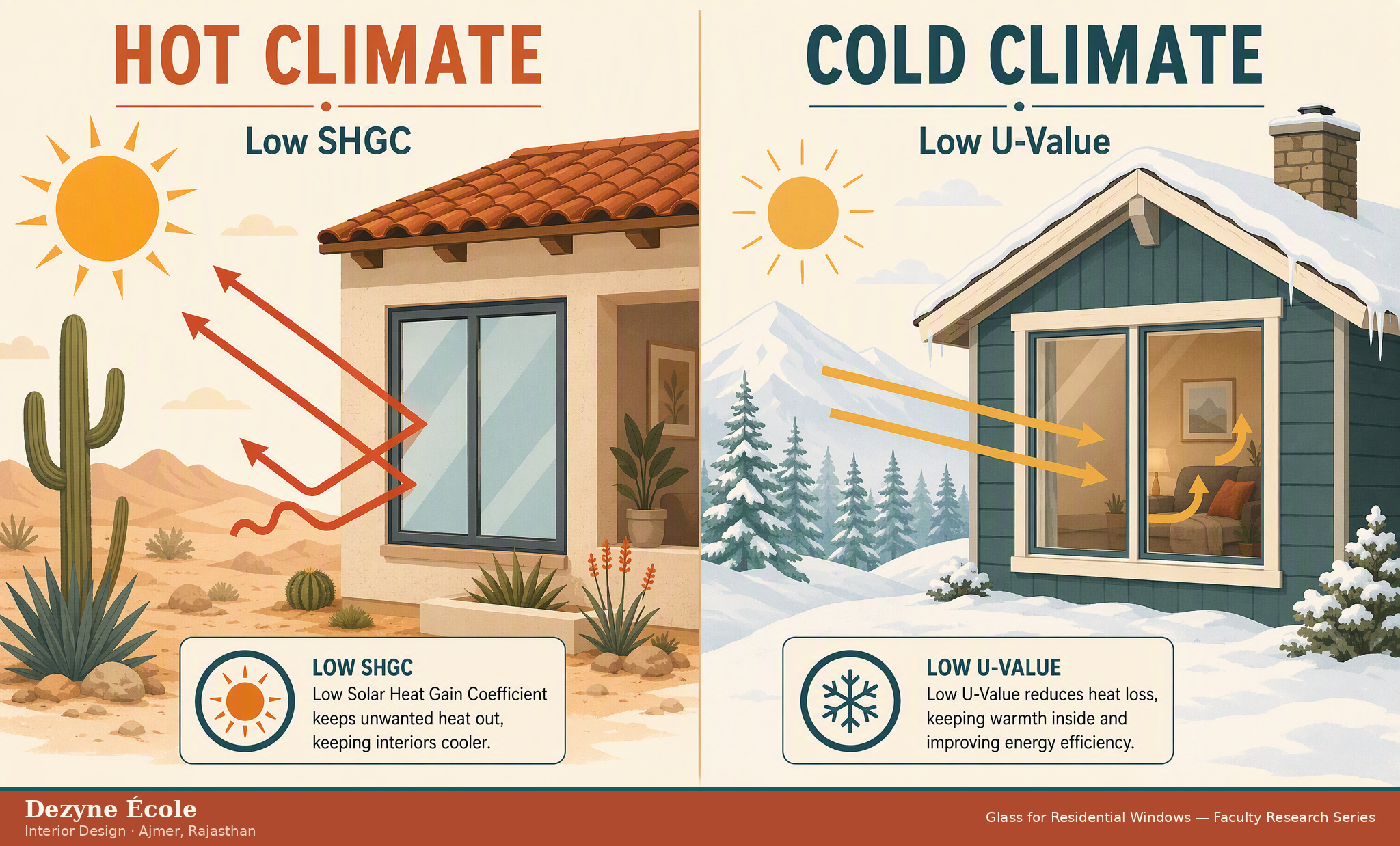 HOT CLIMATE

Low SHGC

LOW SHGC
Low Solar Heat Gain Coefficient keeps unwanted heat out, keeping interiors cooler.

COLD CLIMATE

Low U-Value

LOW U-VALUE
Low U-Value reduces heat loss, keeping warmth inside and improving energy efficiency.

Dezyne École
Interior Design · Ajmer, Rajasthan

Glass for Residential Windows — Faculty Research Series